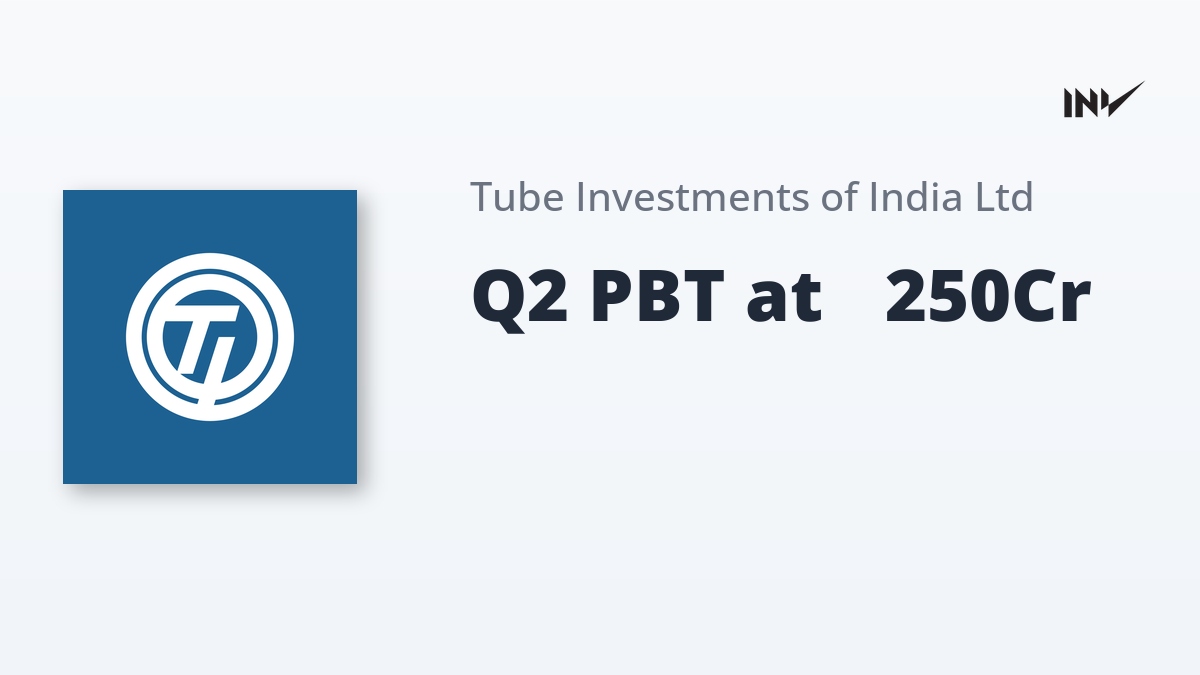 INV

TI

Tube Investments of India Ltd

Q2 PBT at 250Cr